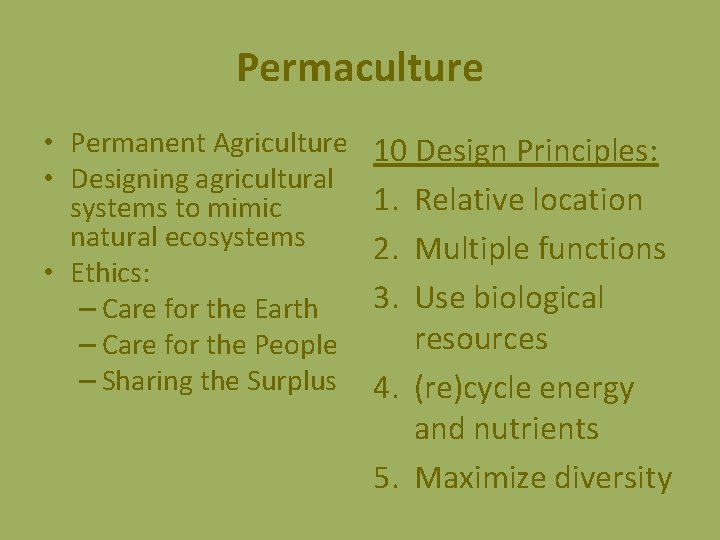 Permaculture

• Permanent Agriculture
• Designing agricultural systems to mimic natural ecosystems
• Ethics:
– Care for the Earth
– Care for the People
– Sharing the Surplus

10 Design Principles:

1. Relative location
2. Multiple functions
3. Use biological resources
4. (re)cycle energy and nutrients
5. Maximize diversity